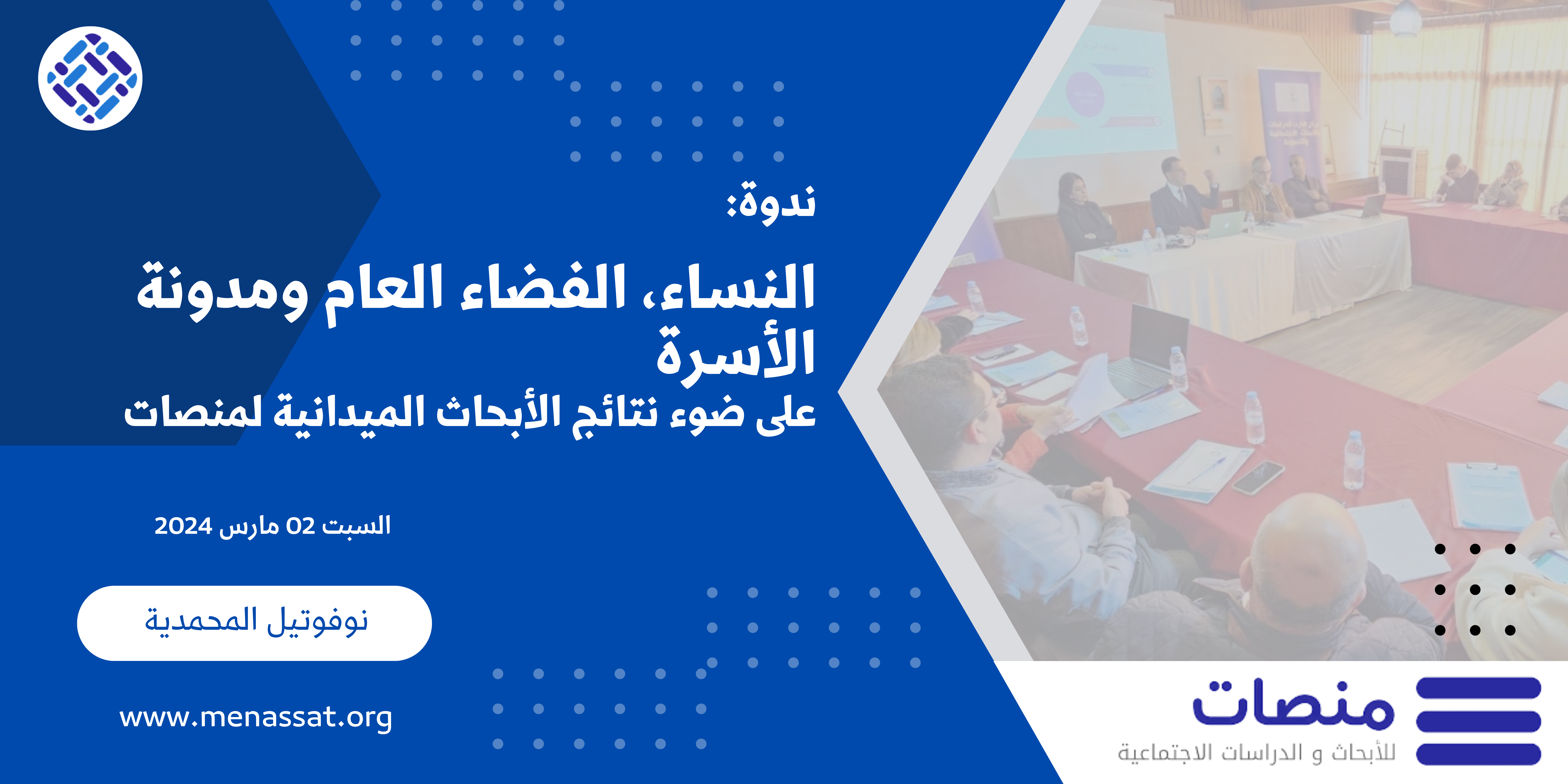 ندوة:

النساء، الفضاء العام ومدونة الأسرة
على ضوء نتائج الأبحاث الميدانية لمنصات

السبت 02 مارس 2024

نوفوتيل المحمدية

www.menassat.org

منصات
للأبحاث و الدراسات الاجتماعية